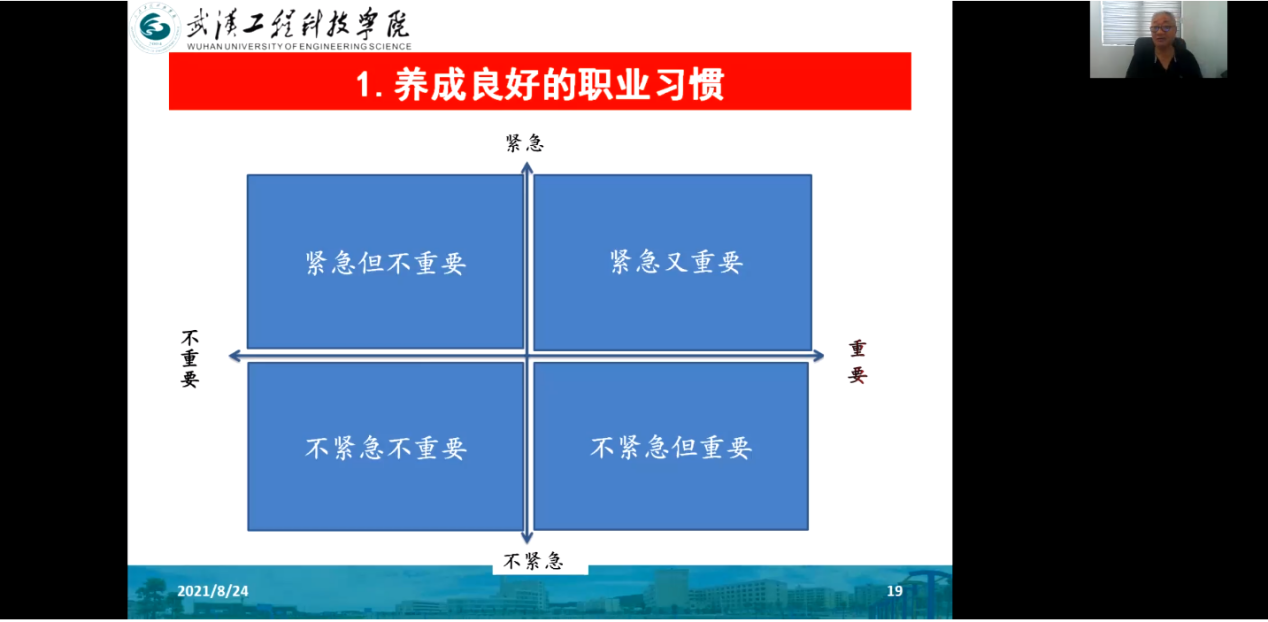 武汉工程科技学院
WUHAN UNIVERSITY OF ENGINEERING SCIENCE

1. 养成良好的职业习惯

紧急

紧急但不重要

紧急又重要

不重要

重要

不紧急不重要

不紧急但重要

不紧急

2021/8/24

19